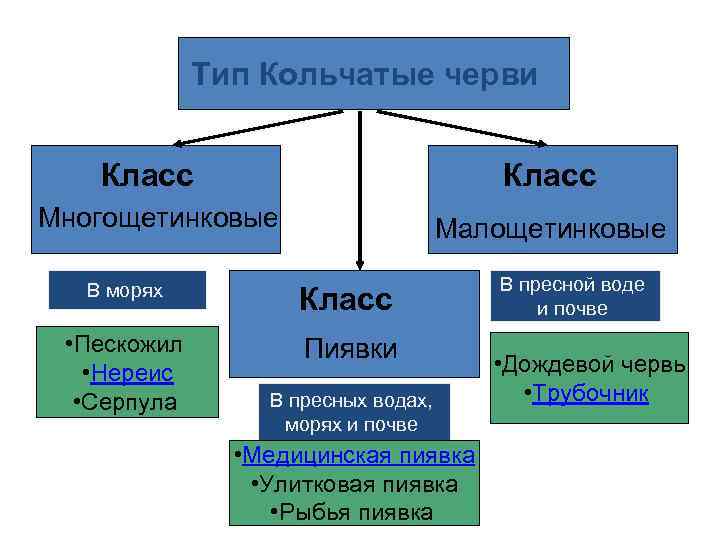 Тип Кольчатые черви

Класс
Многощетинковые

В морях

•Пескожил
•Нереис
•Серпула

Класс
Пиявки

В пресных водах, морях и почве

•Медицинская пиявка
•Улитковая пиявка
•Рыбья пиявка

Класс
Малощетинковые

В пресной воде и почве

•Дождевой червь
•Трубочник